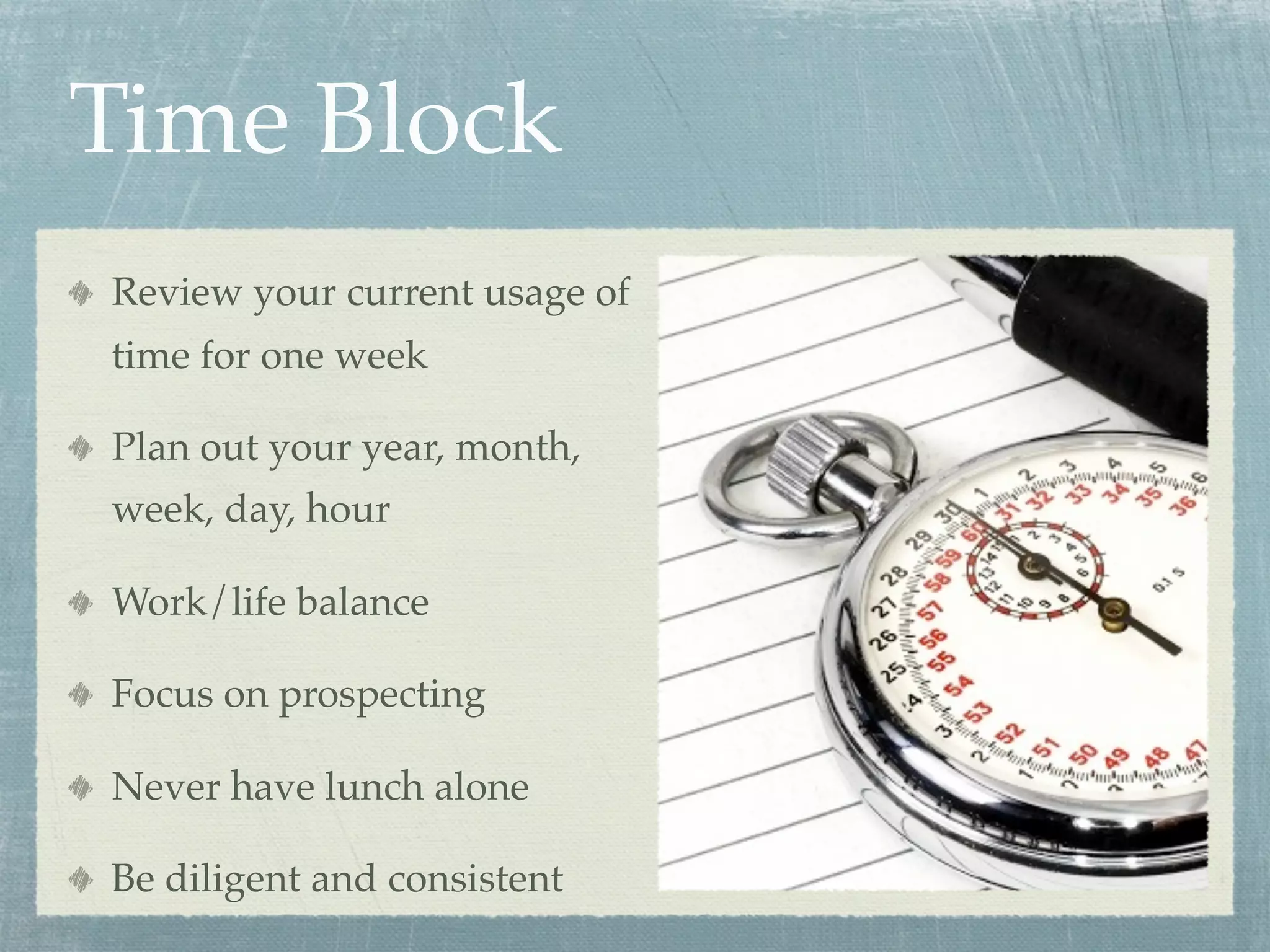 Time Block

Review your current usage of time for one week

Plan out your year, month, week, day, hour

Work/life balance

Focus on prospecting

Never have lunch alone

Be diligent and consistent